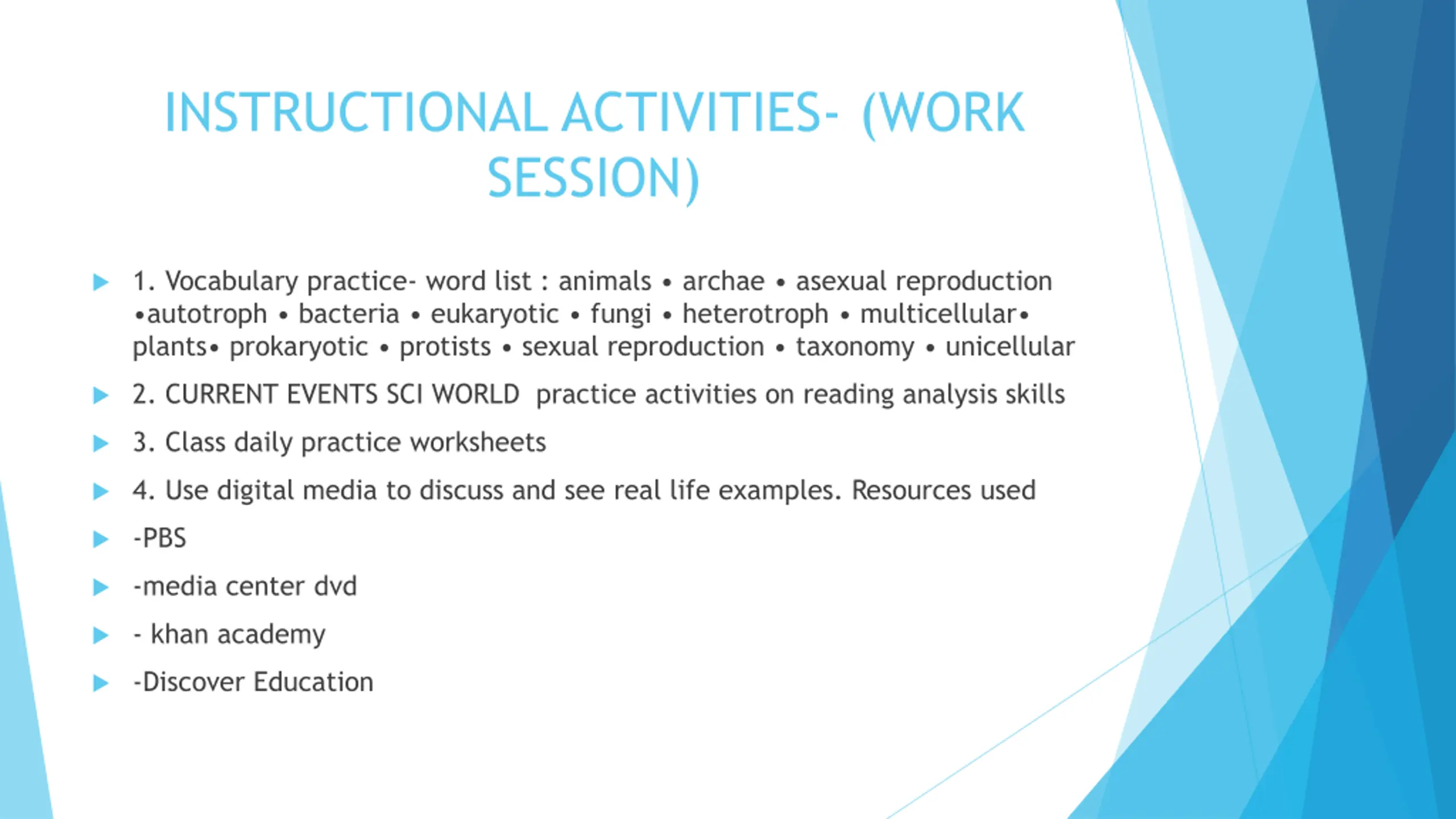 INSTRUCTIONAL ACTIVITIES- (WORK SESSION)

1. Vocabulary practice- word list : animals • archae • asexual reproduction •autotroph • bacteria • eukaryotic • fungi • heterotroph • multicellular• plants• prokaryotic • protists • sexual reproduction • taxonomy • unicellular

2. CURRENT EVENTS SCI WORLD practice activities on reading analysis skills

3. Class daily practice worksheets

4. Use digital media to discuss and see real life examples. Resources used

-PBS

-media center dvd

- khan academy

-Discover Education